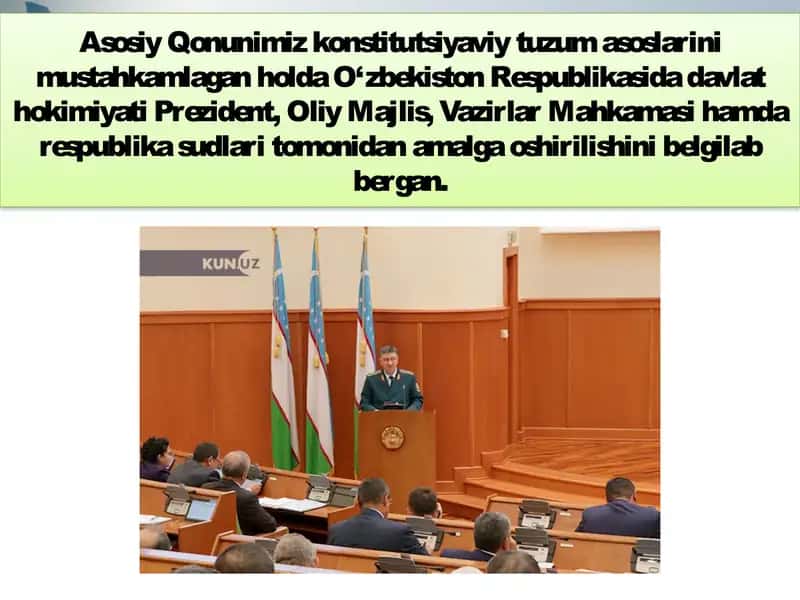 Asosiy Qonunimiz konstitutsiyaviy tuzum asoslarini mustahkamlagan holda O‘zbekiston Respublikasida davlat hokimiyati Prezident, Oliy Majlis, Vazirlar Mahkamasi hamda respublika sudlari tomonidan amalga oshirilishini belgilab bergan.

KUN.UZ